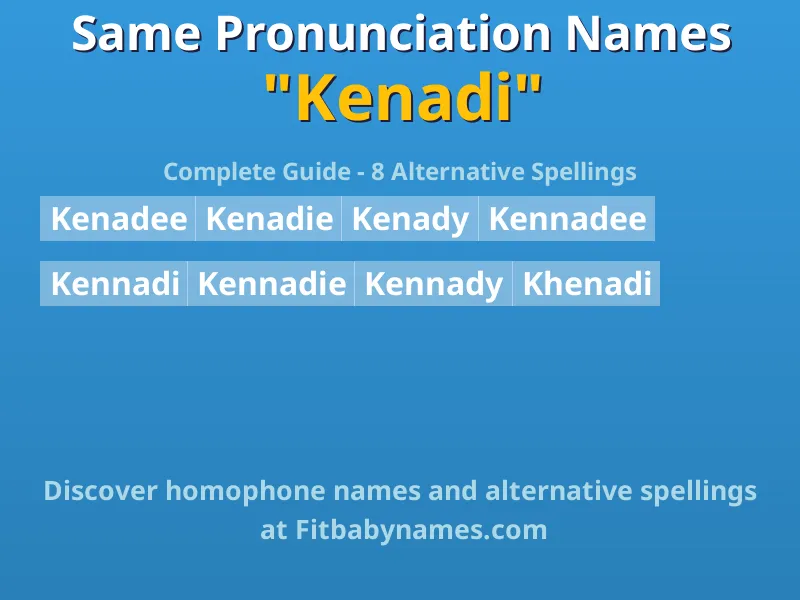 Same Pronunciation Names
"Kenadi"

Complete Guide - 8 Alternative Spellings

Kenadee Kenadie Kenady Kennadee

Kennadi Kennadie Kennady Khenadi

Discover homophone names and alternative spellings at Fitbabynames.com